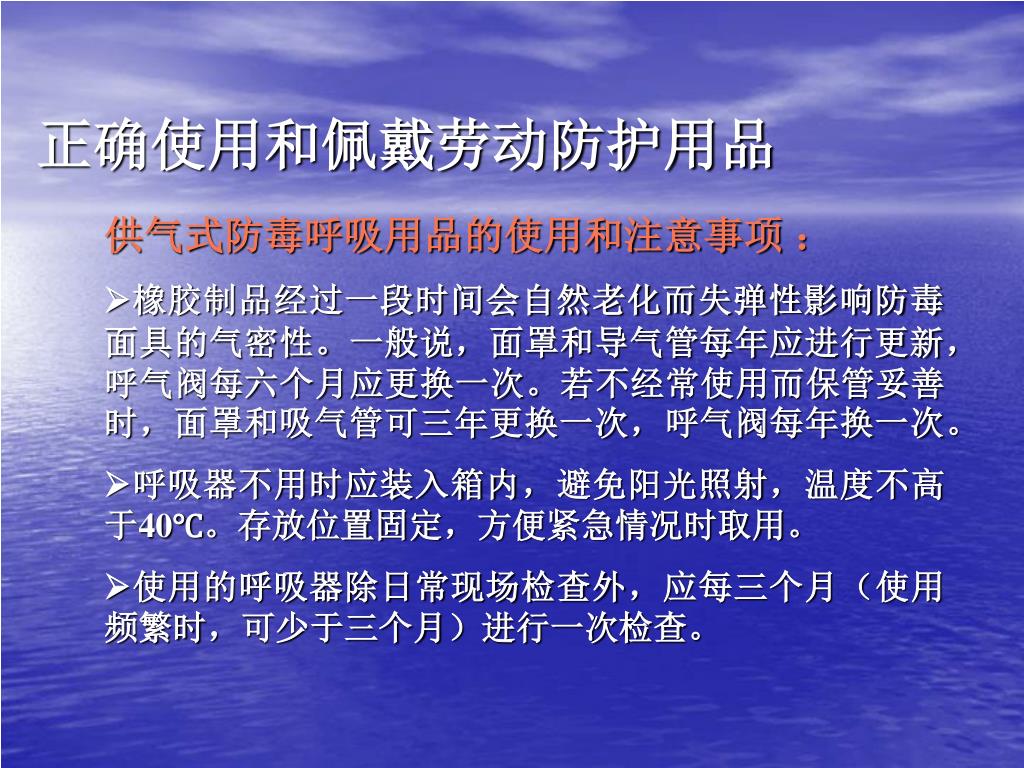 正确使用和佩戴劳动防护用品

供气式防毒呼吸用品的使用和注意事项：

➢橡胶制品经过一段时间会自然老化而失弹性影响防毒面具的气密性。一般说，面罩和导气管每年应进行更新，呼气阀每六个月应更换一次。若不经常使用而保管妥善时，面罩和吸气管可三年更换一次，呼气阀每年换一次。

➢呼吸器不用时应装入箱内，避免阳光照射，温度不高于40℃。存放位置固定，方便紧急情况时取用。

➢使用的呼吸器除日常现场检查外，应每三个月（使用频繁时，可少于三个月）进行一次检查。